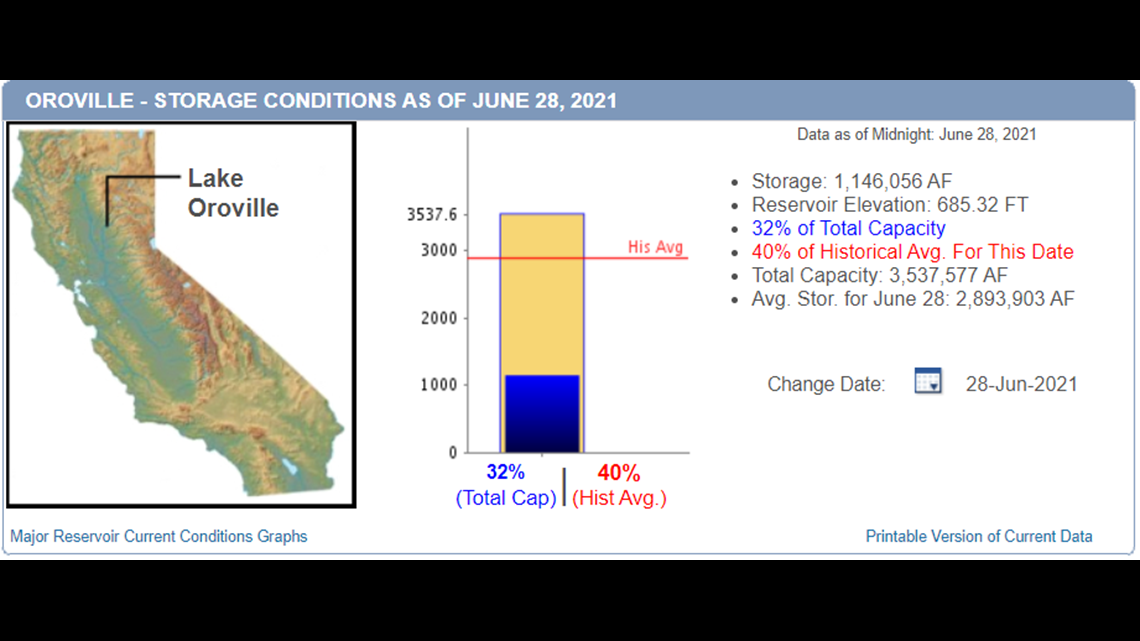 OROVILLE - STORAGE CONDITIONS AS OF JUNE 28, 2021

Lake Oroville

3537.6
3000
2000
1000
0

His Avg

32%
(Total Cap)

40%
(Hist Avg.)

Data as of Midnight: June 28, 2021

- Storage: 1,146,056 AF
- Reservoir Elevation: 685.32 FT
- 32% of Total Capacity
- 40% of Historical Avg. For This Date
- Total Capacity: 3,537,577 AF
- Avg. Stor. for June 28: 2,893,903 AF

Change Date: 28-Jun-2021

Major Reservoir Current Conditions Graphs

Printable Version of Current Data